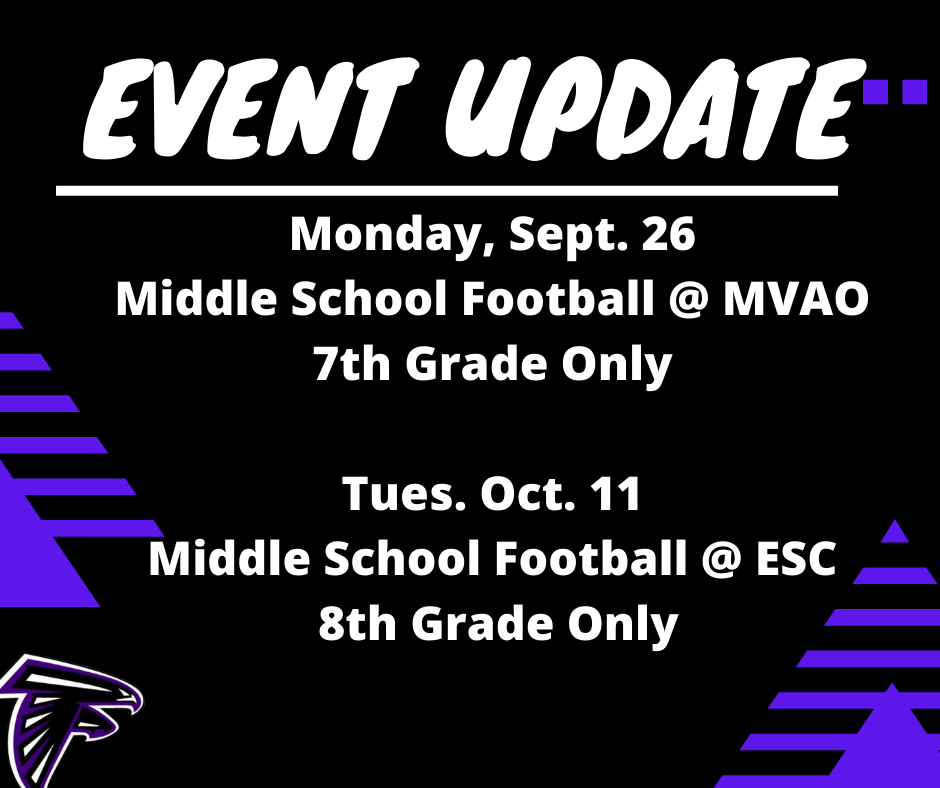 EVENT UPDATE

Monday, Sept. 26
Middle School Football @ MVAO
7th Grade Only

Tues. Oct. 11
Middle School Football @ ESC
8th Grade Only